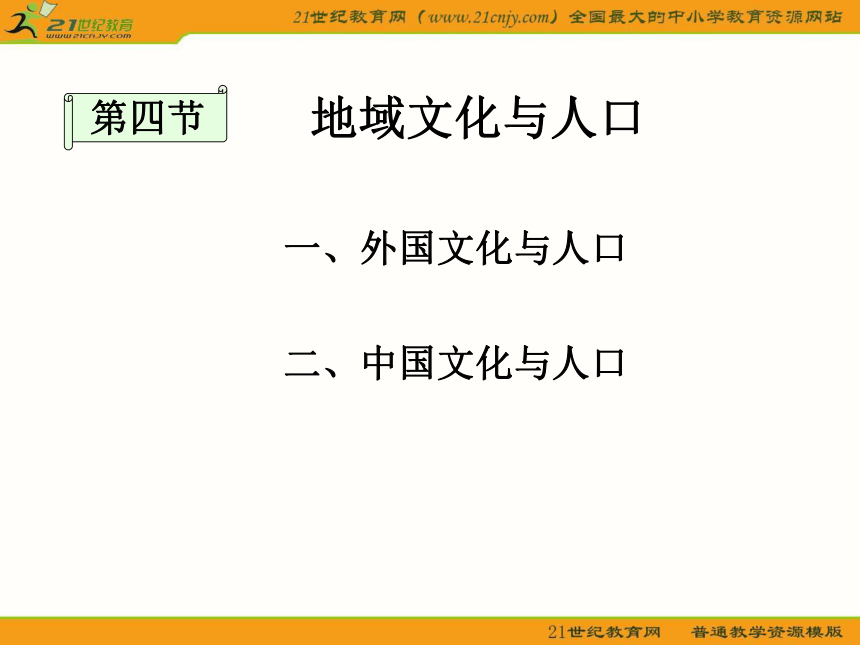 21世纪教育
www.21cnjy.com

21世纪教育网（www.21cnjy.com）全国最大的中小学教育资源网站

第四节

地域文化与人口

一、外国文化与人口

二、中国文化与人口

21世纪教育网　普通教学资源模版